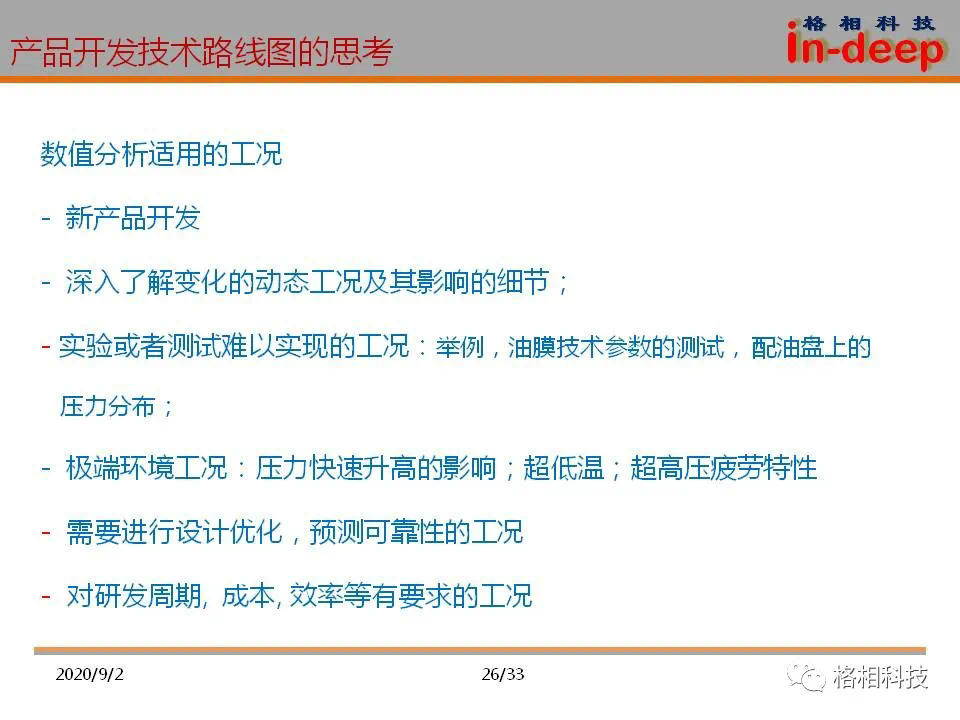 产品开发技术路线图的思考

格相科技
in-deep

数值分析适用的工况

- 新产品开发

- 深入了解变化的动态工况及其影响的细节；

- 实验或者测试难以实现的工况：举例，油膜技术参数的测试，配油盘上的压力分布；

- 极端环境工况：压力快速升高的影响；超低温；超高压疲劳特性

- 需要进行设计优化，预测可靠性的工况

- 对研发周期, 成本, 效率等有要求的工况

2020/9/2

26/33

格相科技